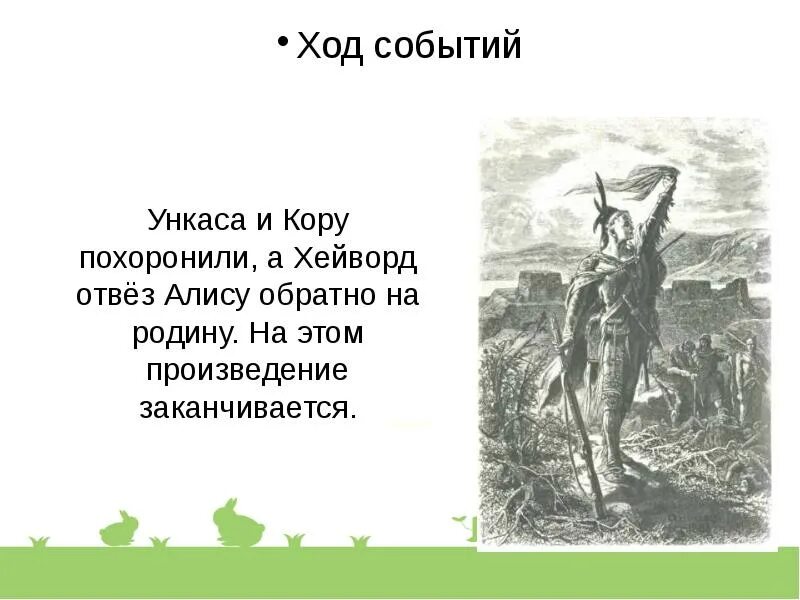 • Ход событий

Ункаса и Кору похоронили, а Хейворд отвёз Алису обратно на родину. На этом произведение заканчивается.